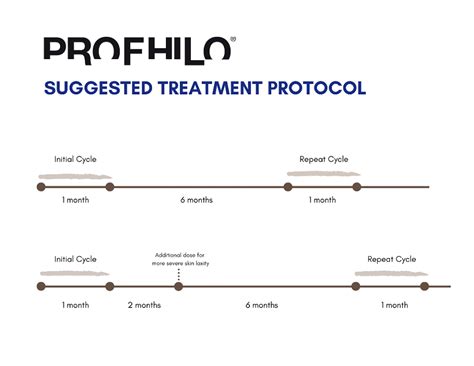 PROFHILO®

SUGGESTED TREATMENT PROTOCOL

Initial Cycle

Repeat Cycle

1 month

6 months

1 month

Initial Cycle

Additional dose for more severe skin laxity

Repeat Cycle

1 month

2 months

6 months

1 month